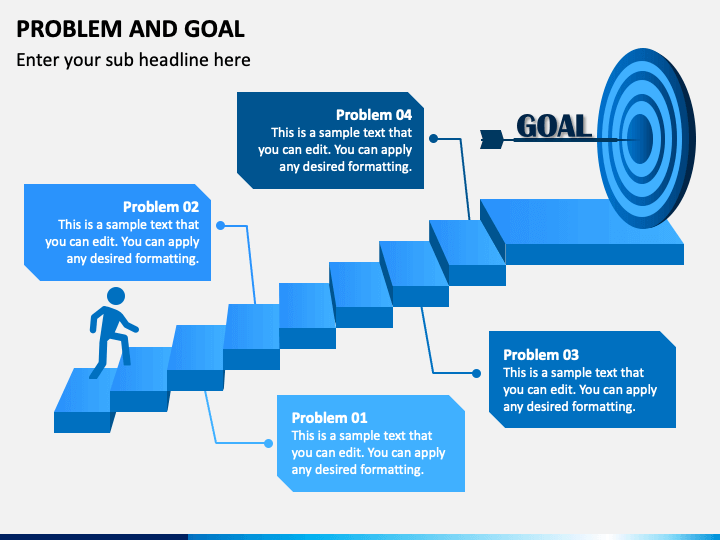 PROBLEM AND GOAL

Enter your sub headline here

Problem 04
This is a sample text that you can edit. You can apply any desired formatting.

GOAL

Problem 02
This is a sample text that you can edit. You can apply any desired formatting.

Problem 03
This is a sample text that you can edit. You can apply any desired formatting.

Problem 01
This is a sample text that you can edit. You can apply any desired formatting.